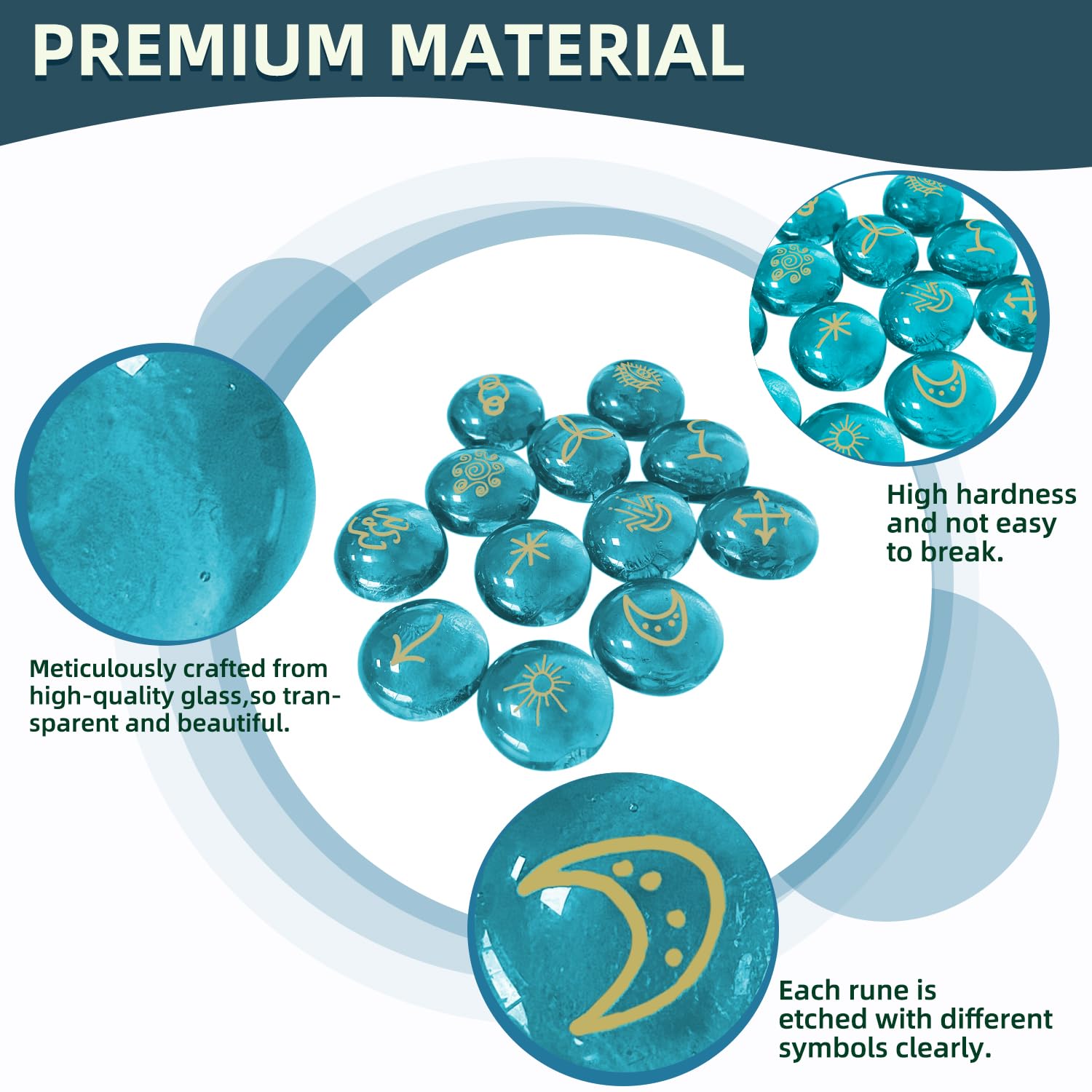 PREMIUM MATERIAL

High hardness and not easy to break.

Meticulously crafted from high-quality glass,so transparent and beautiful.

Each rune is etched with different symbols clearly.